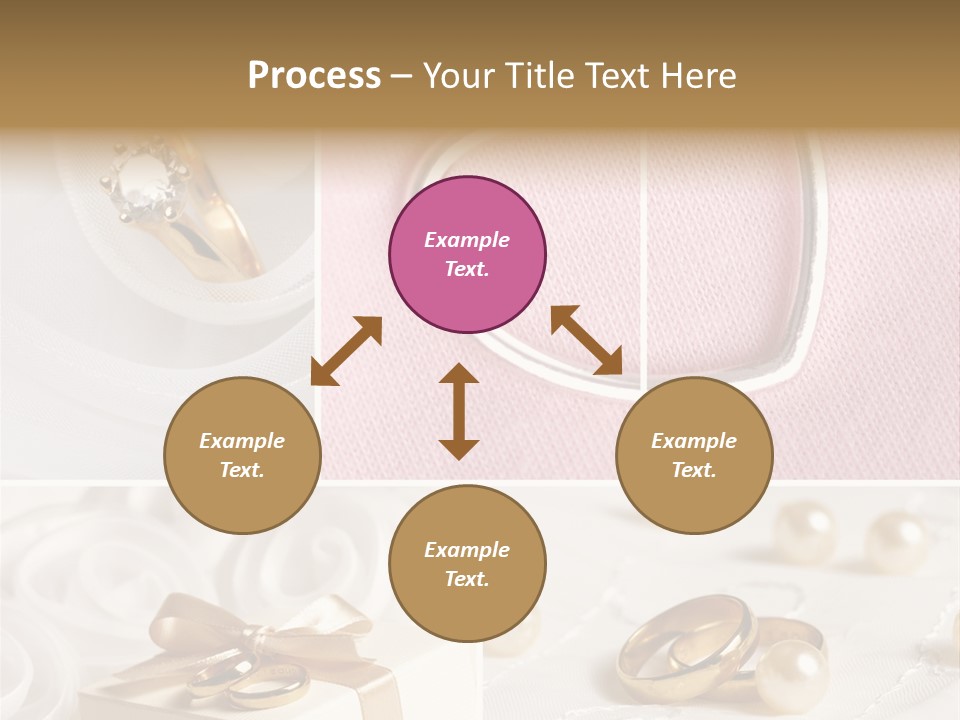 Process – Your Title Text Here

Example Text.

Example Text.

Example Text.

Example Text.